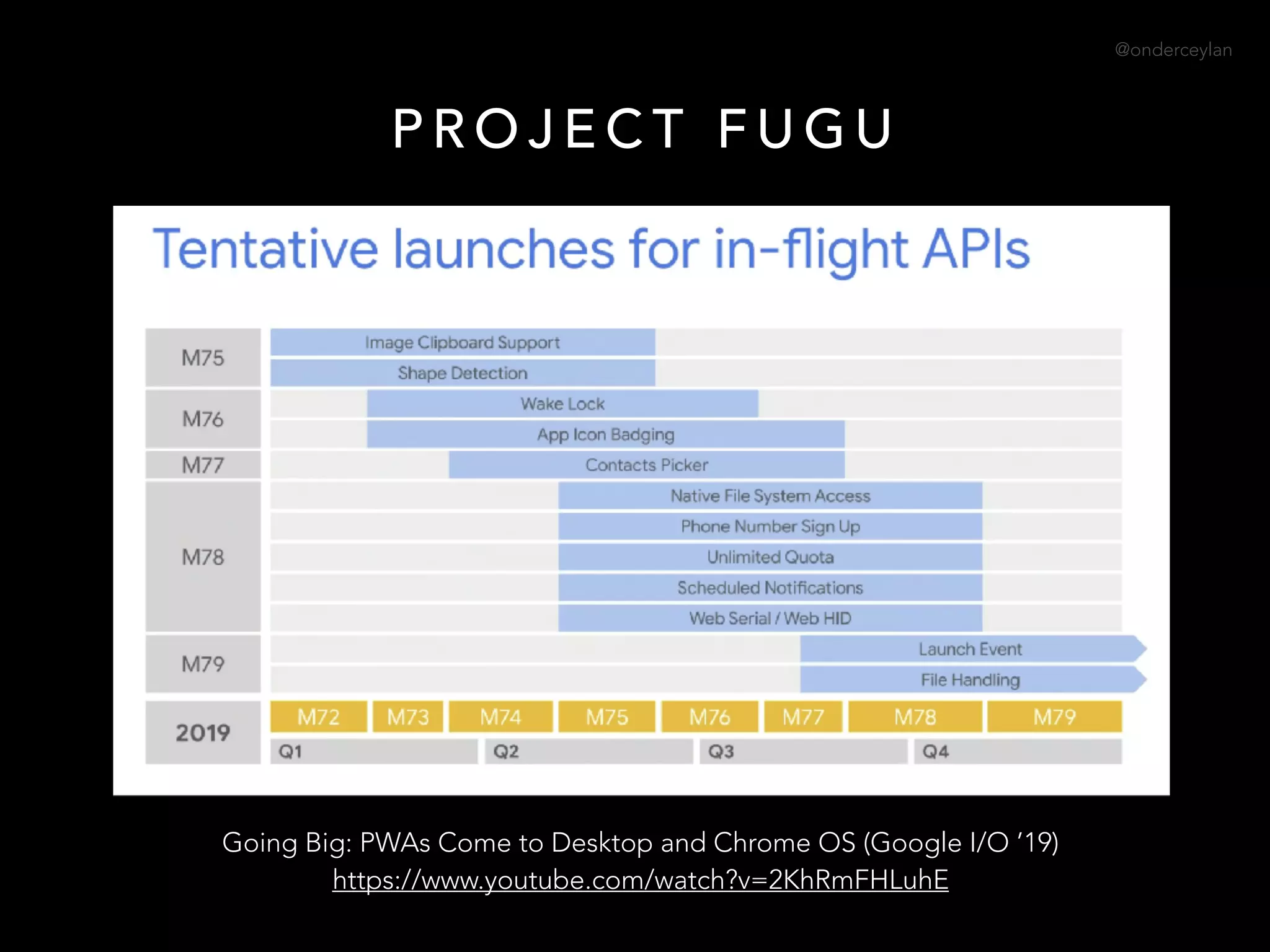 @onderceylan

PROJECT FUGU

Tentative launches for in-flight APIs

M75
Image Clipboard Support
Shape Detection

M76
Wake Lock
App Icon Badging

M77
Contacts Picker

M78
Native File System Access
Phone Number Sign Up
Unlimited Quota
Scheduled Notifications
Web Serial / Web HID

M79
Launch Event
File Handling

2019
M72 M73 M74 M75 M76 M77 M78 M79
Q1 Q2 Q3 Q4

Going Big: PWAs Come to Desktop and Chrome OS (Google I/O '19)
https://www.youtube.com/watch?v=2KhRmFHLuhE